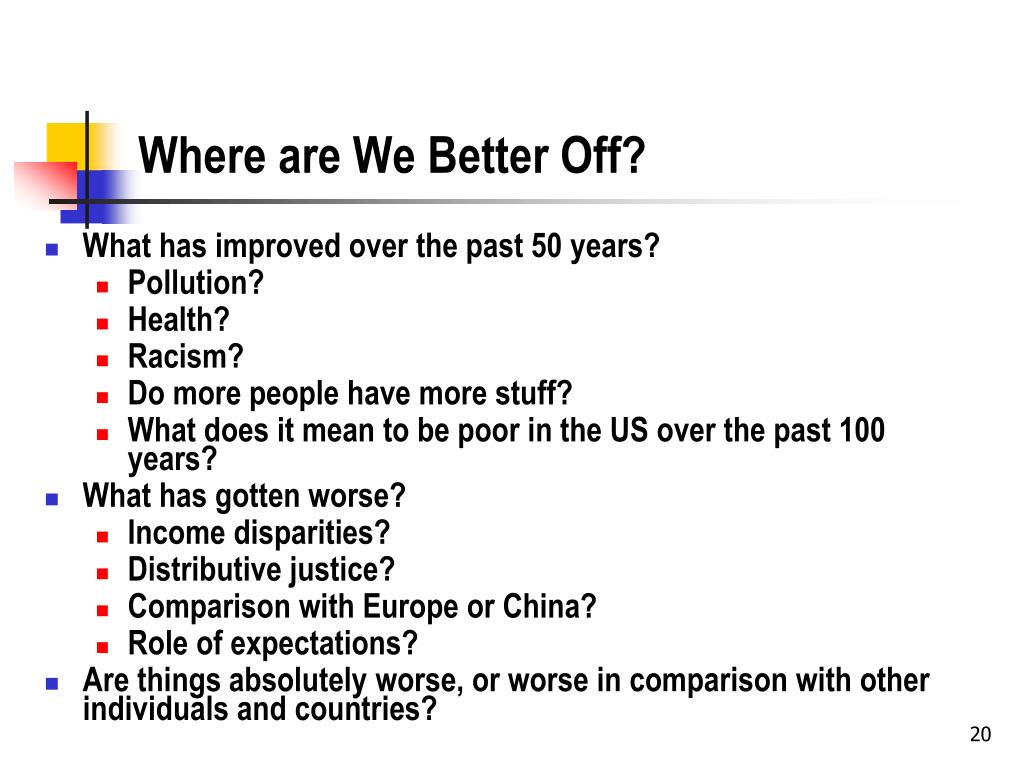 Where are We Better Off?

- What has improved over the past 50 years?
  - Pollution?
  - Health?
  - Racism?
  - Do more people have more stuff?
  - What does it mean to be poor in the US over the past 100 years?
- What has gotten worse?
  - Income disparities?
  - Distributive justice?
  - Comparison with Europe or China?
  - Role of expectations?
- Are things absolutely worse, or worse in comparison with other individuals and countries?

20